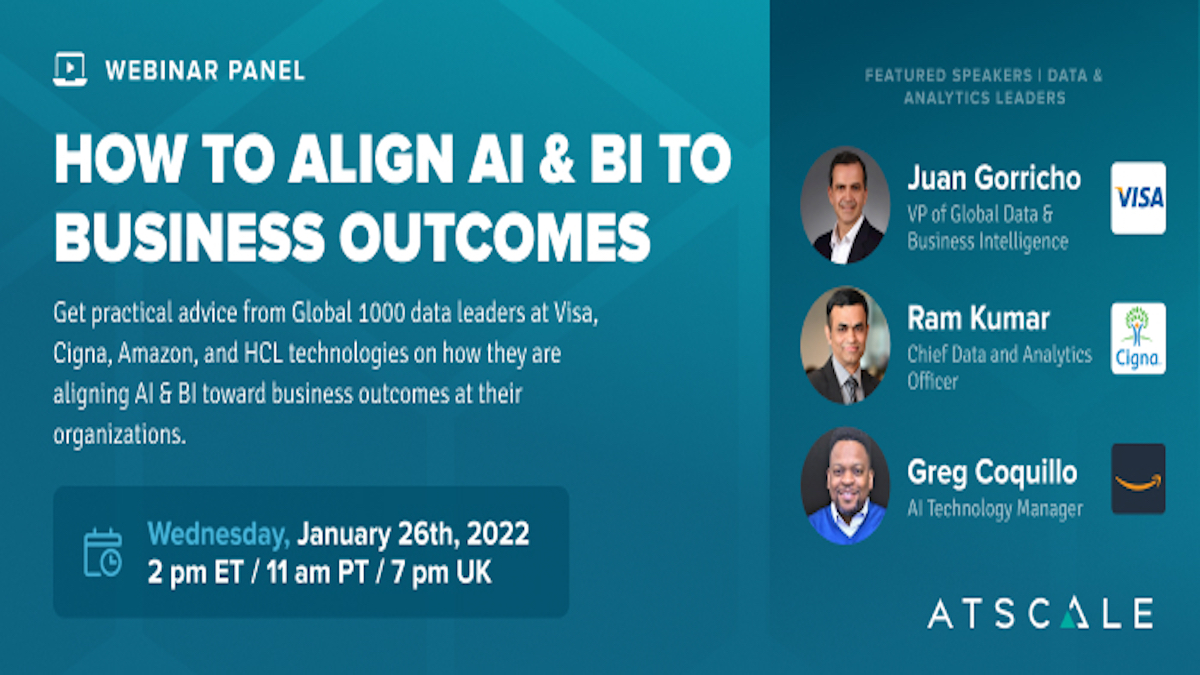 WEBINAR PANEL

HOW TO ALIGN AI & BI TO BUSINESS OUTCOMES

Get practical advice from Global 1000 data leaders at Visa, Cigna, Amazon, and HCL technologies on how they are aligning AI & BI toward business outcomes at their organizations.

Wednesday, January 26th, 2022
2 pm ET / 11 am PT / 7 pm UK

FEATURED SPEAKERS | DATA & ANALYTICS LEADERS

Juan Gorricho
VP of Global Data & Business Intelligence

VISA

Ram Kumar
Chief Data and Analytics Officer

Cigna

Greg Coquillo
AI Technology Manager

ATSCALE